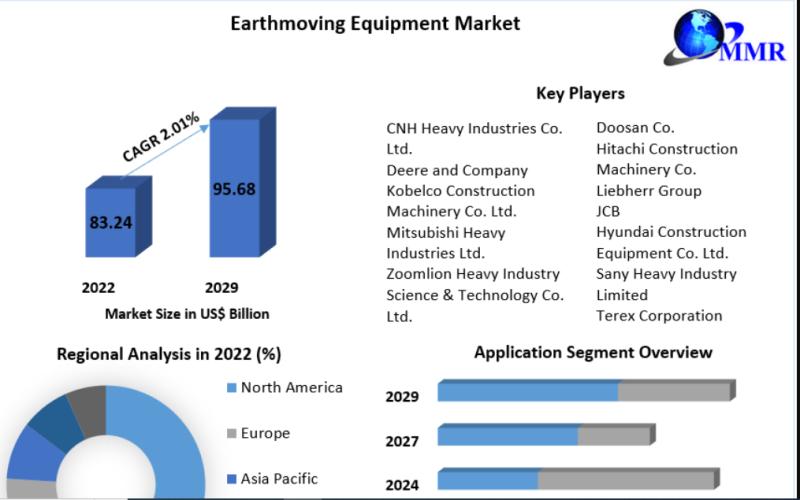 Earthmoving Equipment Market

MMR

CAGR 2.01%

83.24

95.68

2022

2029

Market Size in US$ Billion

Key Players

CNH Heavy Industries Co. Ltd.
Deere and Company
Kobelco Construction Machinery Co. Ltd.
Mitsubishi Heavy Industries Ltd.
Zoomlion Heavy Industry Science & Technology Co. Ltd.

Doosan Co.
Hitachi Construction Machinery Co.
Liebherr Group
JCB
Hyundai Construction Equipment Co. Ltd.
Sany Heavy Industry Limited
Terex Corporation

Regional Analysis in 2022 (%)

North America

Europe

Asia Pacific

Application Segment Overview

2029

2027

2024